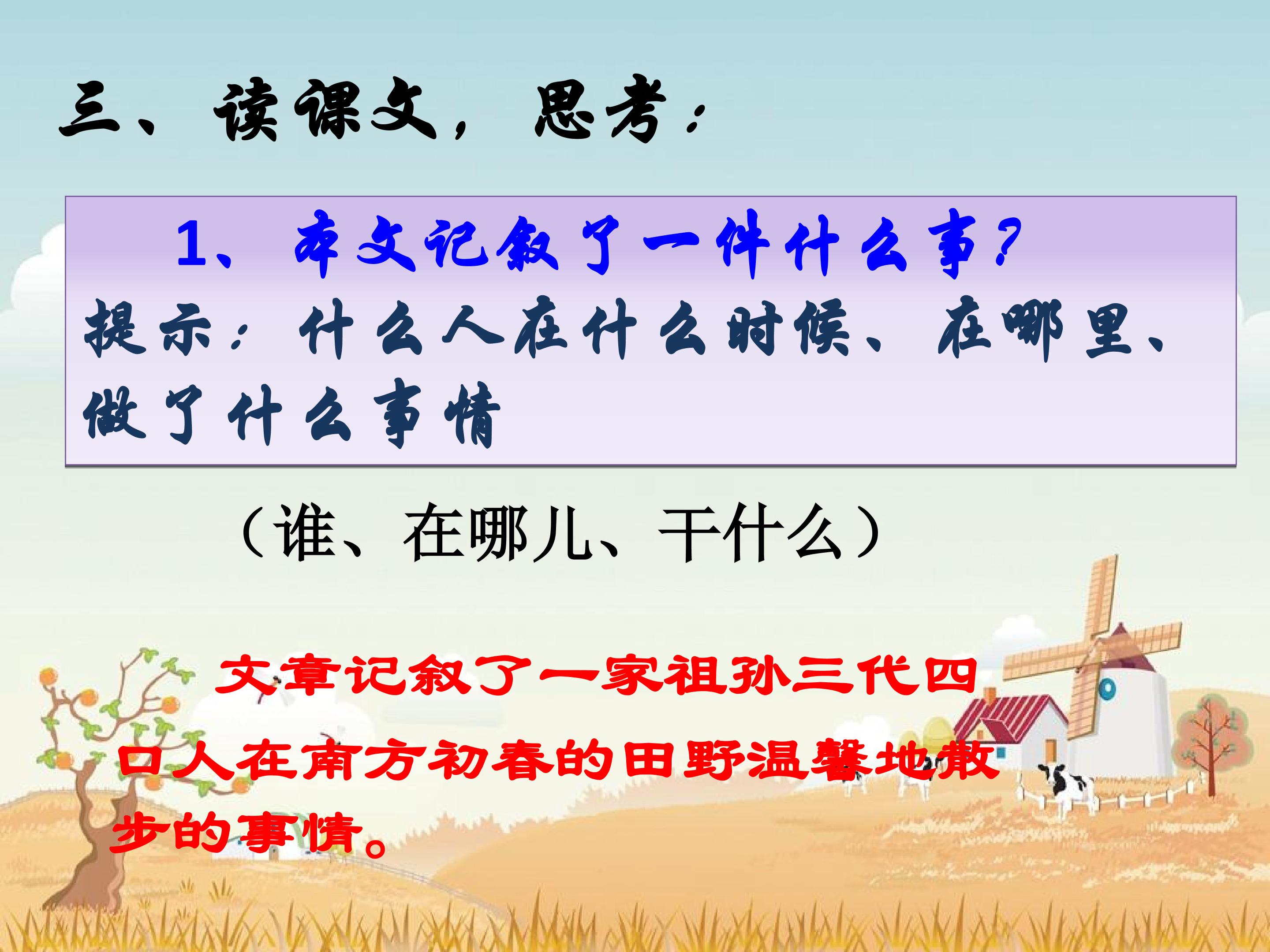 三、读课文，思考：

1、本文记叙了一件什么事？
提示：什么人在什么时候、在哪里、做了什么事情

（谁、在哪儿、干什么）

文章记叙了一家祖孙三代四口人在南方初春的田野温馨地散步的事情。